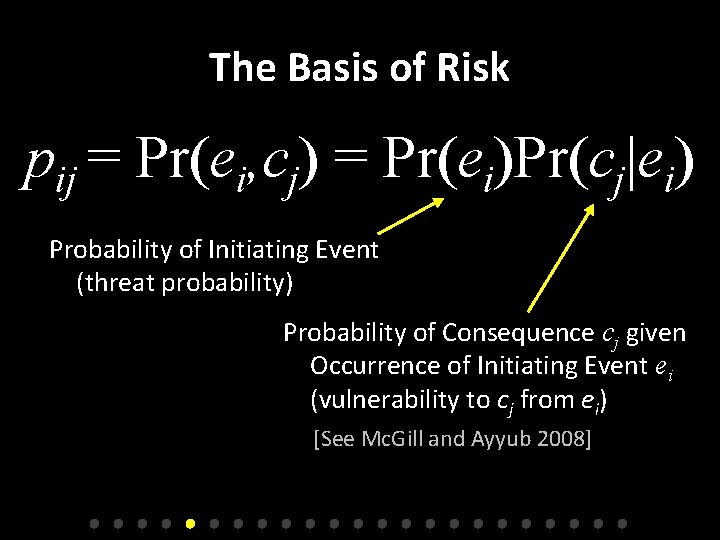 The Basis of Risk

$p_{ij} = \Pr(e_i, c_j) = \Pr(e_i)\Pr(c_j|e_i)$

Probability of Initiating Event (threat probability)

Probability of Consequence $c_j$ given Occurrence of Initiating Event $e_i$ (vulnerability to $c_j$ from $e_i$)

[See McGill and Ayyub 2008]